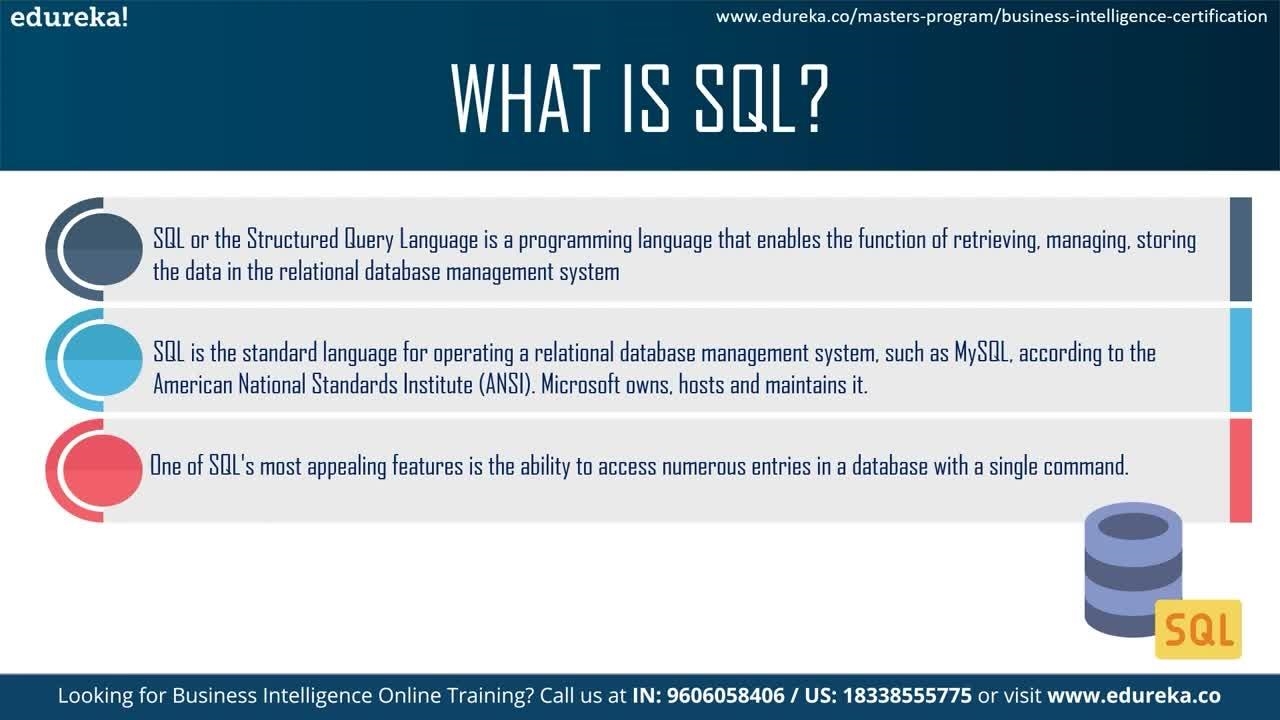 edureka!

www.edureka.co/masters-program/business-intelligence-certification

WHAT IS SQL?

SQL or the Structured Query Language is a programming language that enables the function of retrieving, managing, storing the data in the relational database management system

SQL is the standard language for operating a relational database management system, such as MySQL, according to the American National Standards Institute (ANSI). Microsoft owns, hosts and maintains it.

One of SQL's most appealing features is the ability to access numerous entries in a database with a single command.

SQL

Looking for Business Intelligence Online Training? Call us at IN: 9606058406 / US: 18338555775 or visit www.edureka.co